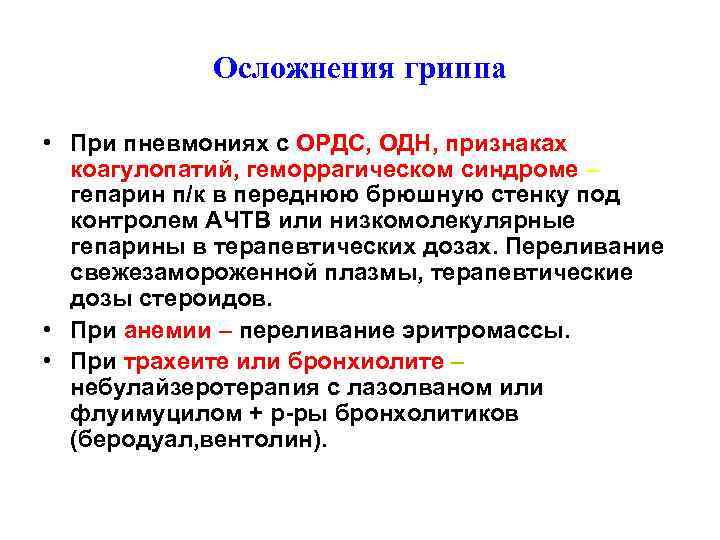 Осложнения гриппа

• При пневмониях с ОРДС, ОДН, признаках коагулопатий, геморрагическом синдроме – гепарин п/к в переднюю брюшную стенку под контролем АЧТВ или низкомолекулярные гепарины в терапевтических дозах. Переливание свежезамороженной плазмы, терапевтические дозы стероидов.
• При анемии – переливание эритромассы.
• При трахеите или бронхиолите – небулайзеротерапия с лазолваном или флуимуцилом + р-ры бронхолитиков (беродуал,вентолин).